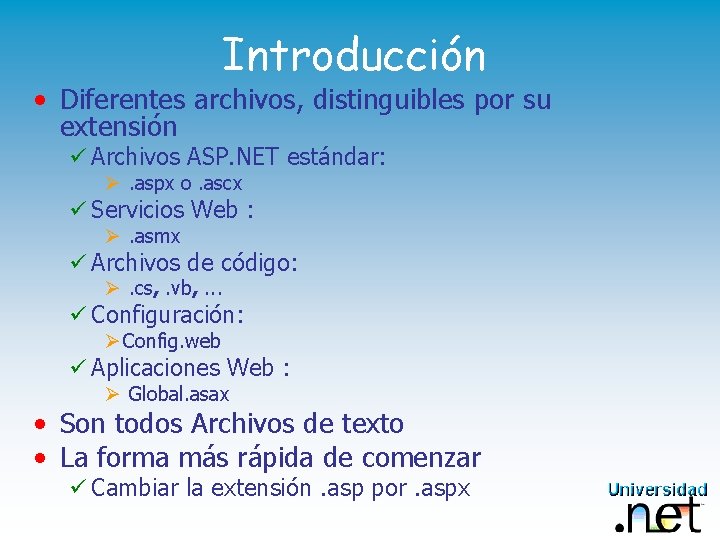 Introducción

• Diferentes archivos, distinguibles por su extensión
✓ Archivos ASP.NET estándar:
➢ .aspx o .ascx
✓ Servicios Web :
➢ .asmx
✓ Archivos de código:
➢ .cs, .vb, ...
✓ Configuración:
➢ Config.web
✓ Aplicaciones Web :
➢ Global.asax
• Son todos Archivos de texto
• La forma más rápida de comenzar
✓ Cambiar la extensión .asp por .aspx

Universidad .net